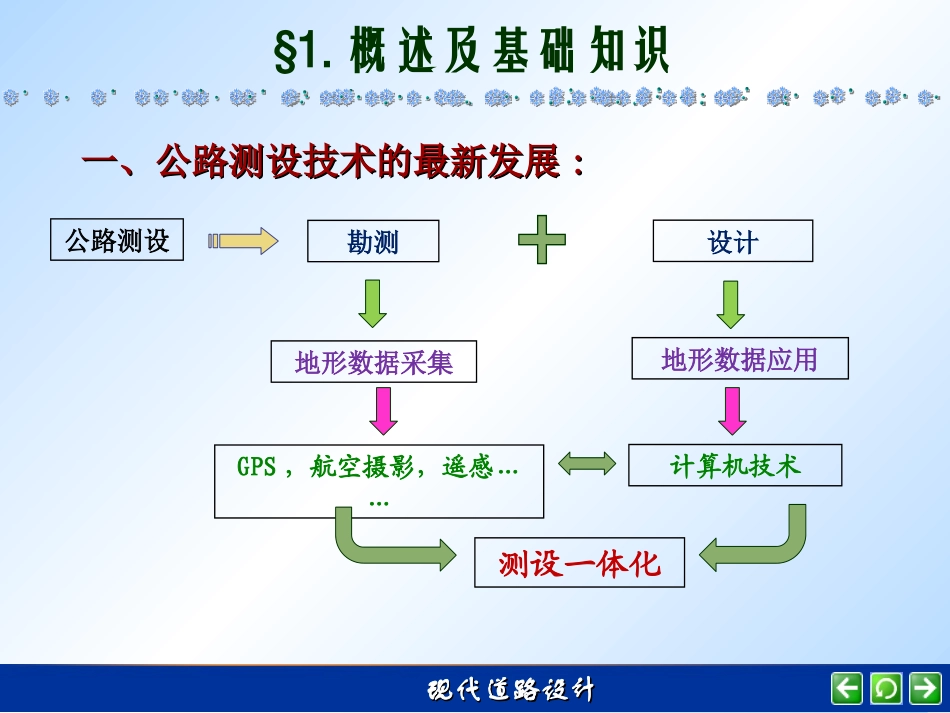 §1. 概述及基础知识

一、公路测设技术的最新发展：

公路测设

勘测

设计

地形数据采集

地形数据应用

GPS，航空摄影，遥感……

计算机技术

测设一体化

现代道路设计